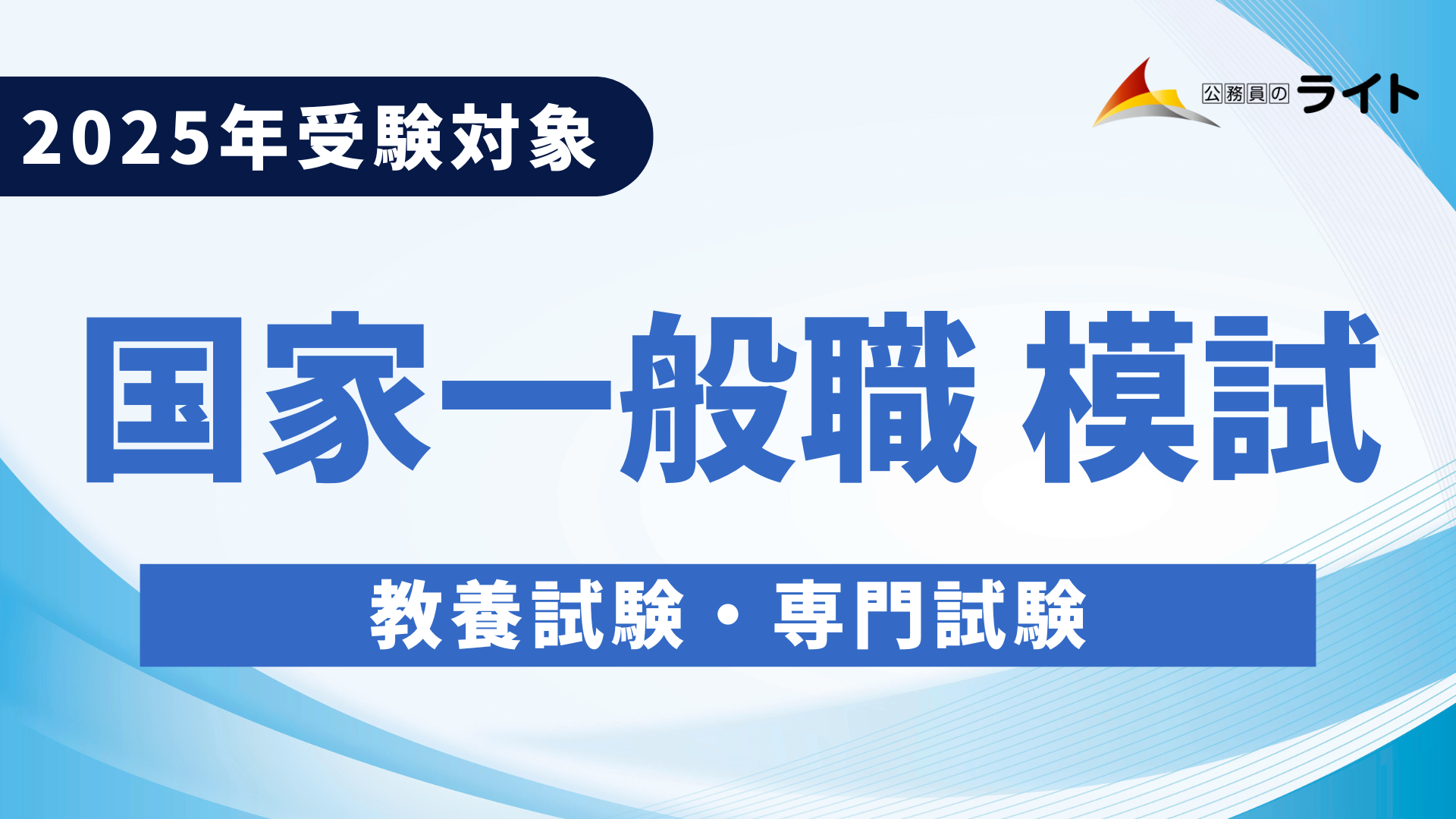 2025年受験対象

公務員のライト

国家一般職 模試

教養試験・専門試験